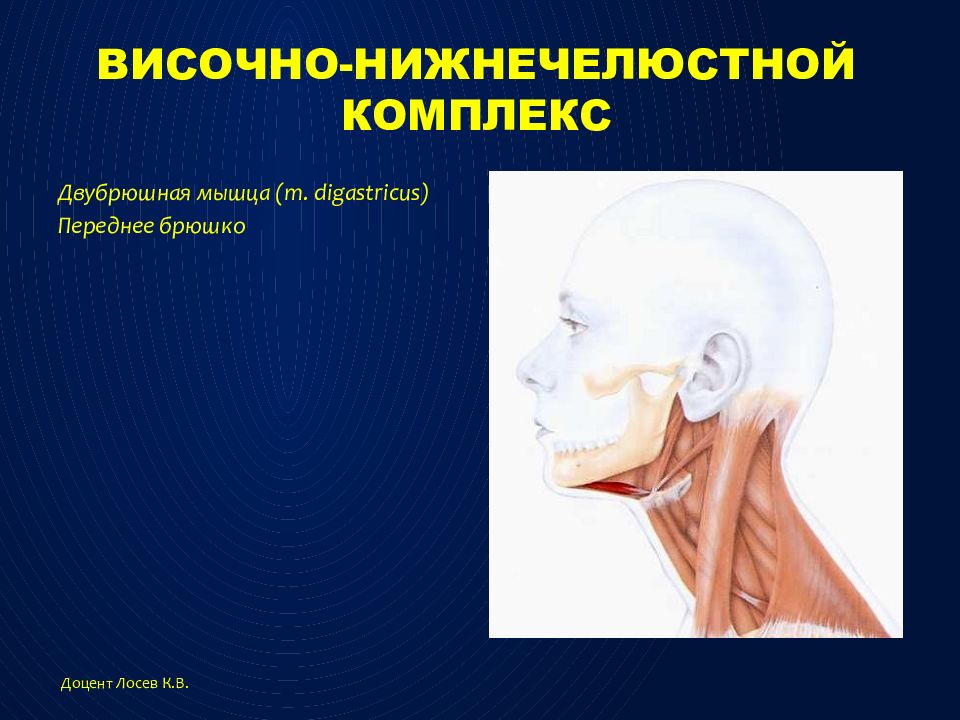 ВИСОЧНО-НИЖНЕЧЕЛЮСТНОЙ КОМПЛЕКС

Двубрюшная мышца (m. digastricus)
Переднее брюшко

Доцент Лосев К.В.